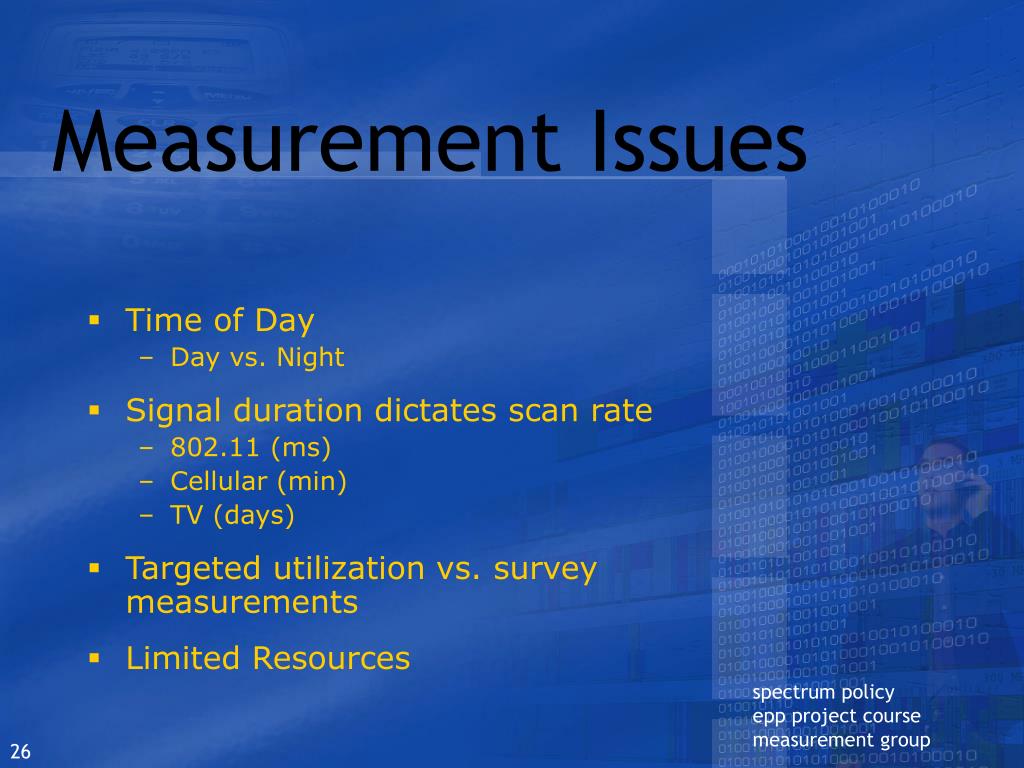 Measurement Issues

▪ Time of Day
– Day vs. Night

▪ Signal duration dictates scan rate
– 802.11 (ms)
– Cellular (min)
– TV (days)

▪ Targeted utilization vs. survey measurements

▪ Limited Resources

spectrum policy
epp project course
measurement group

26